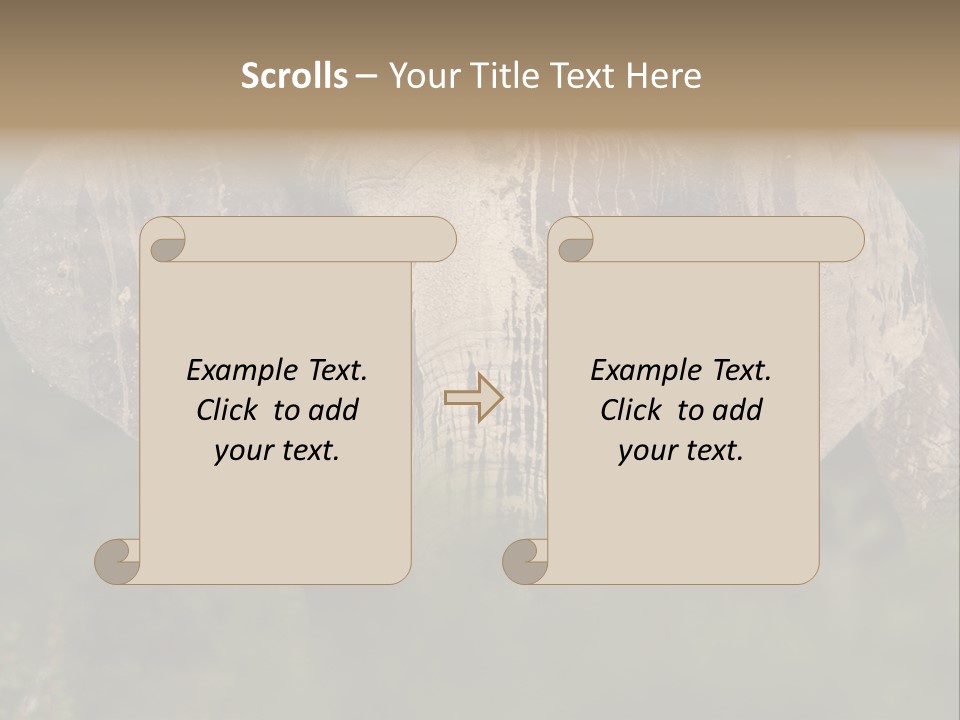 Scrolls – Your Title Text Here

Example Text. Click to add your text.

Example Text. Click to add your text.